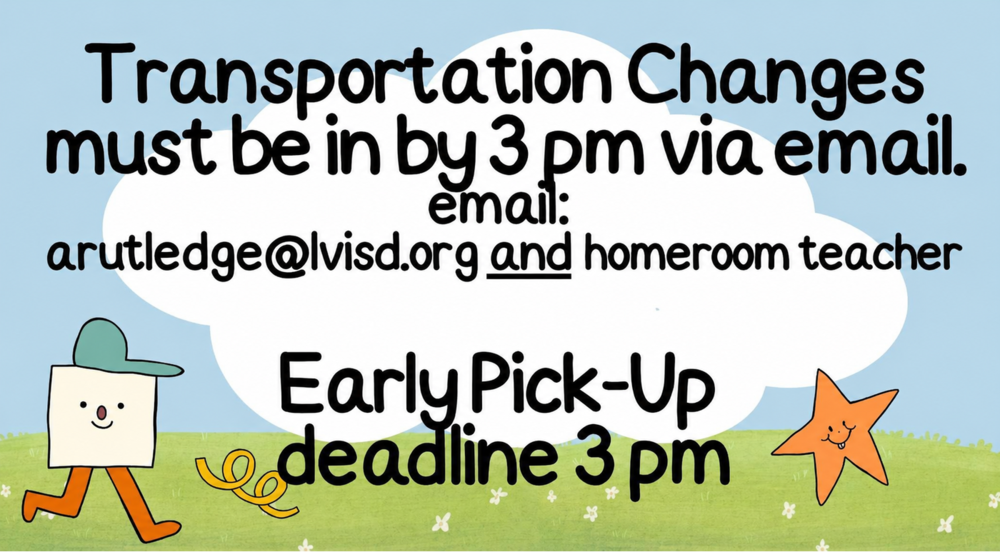 Transportation Changes must be in by 3 pm via email.
email:
arutledge@lvisd.org and homeroom teacher

Early Pick-Up deadline 3 pm